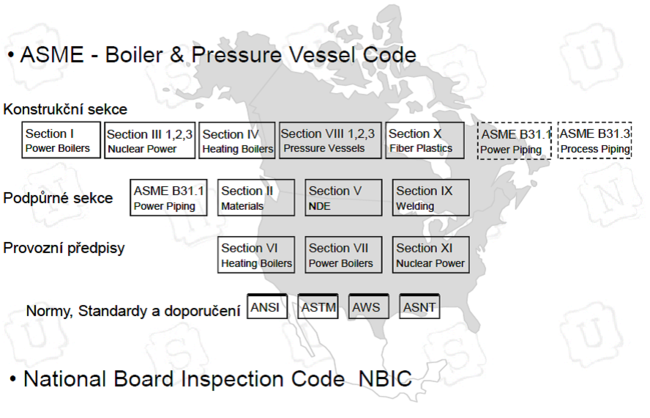 • ASME - Boiler & Pressure Vessel Code

Konstrukční sekce

Section I
Power Boilers

Section III 1,2,3
Nuclear Power

Section IV
Heating Boilers

Section VIII 1,2,3
Pressure Vessels

Section X
Fiber Plastics

ASME B31.1
Power Piping

ASME B31.3
Process Piping

Podpůrné sekce

ASME B31.1
Power Piping

Section II
Materials

Section V
NDE

Section IX
Welding

Provozní předpisy

Section VI
Heating Boilers

Section VII
Power Boilers

Section XI
Nuclear Power

Normy, Standardy a doporučení

ANSI

ASTM

AWS

ASNT

• National Board Inspection Code NBIC